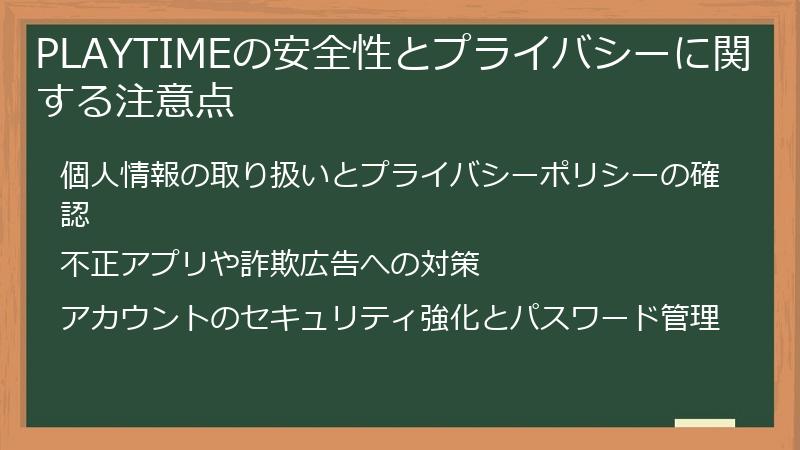 PLAYTIMEの安全性とプライバシーに関する注意点

個人情報の取り扱いとプライバシーポリシーの確認

不正アプリや詐欺広告への対策

アカウントのセキュリティ強化とパスワード管理